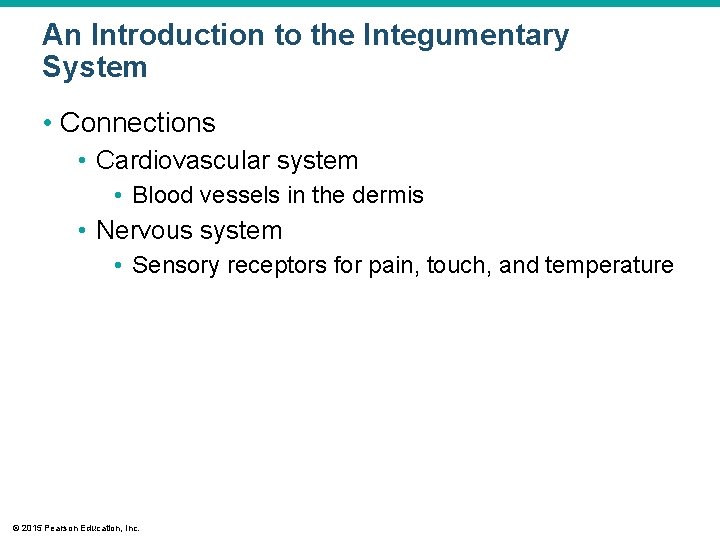 An Introduction to the Integumentary System

• Connections
  • Cardiovascular system
    • Blood vessels in the dermis
  • Nervous system
    • Sensory receptors for pain, touch, and temperature

© 2015 Pearson Education, Inc.